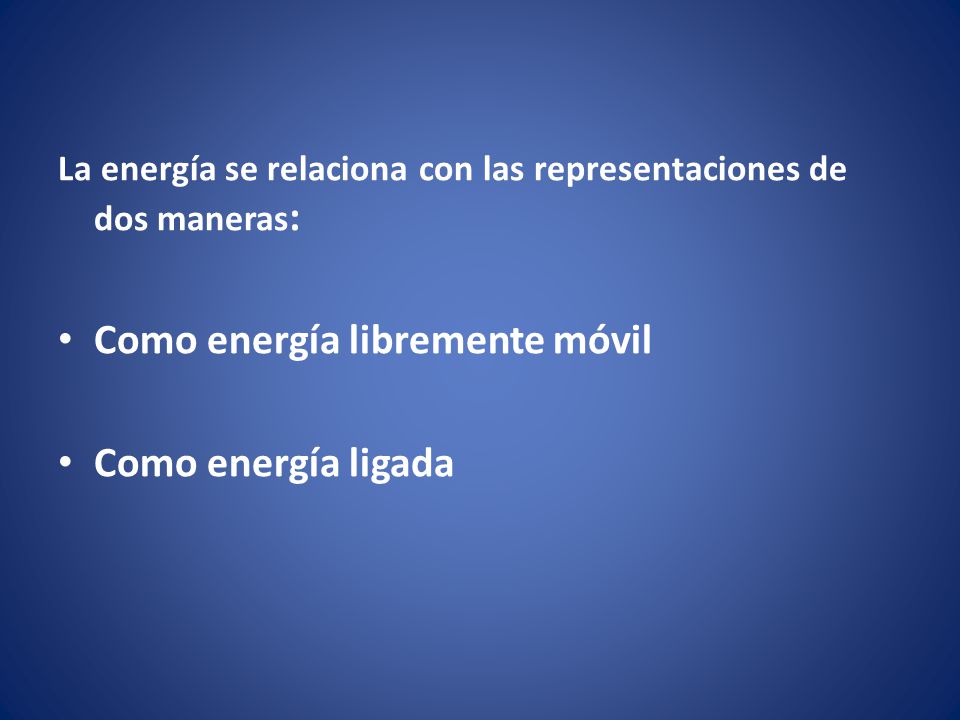 La energía se relaciona con las representaciones de dos maneras:

• Como energía libremente móvil

• Como energía ligada